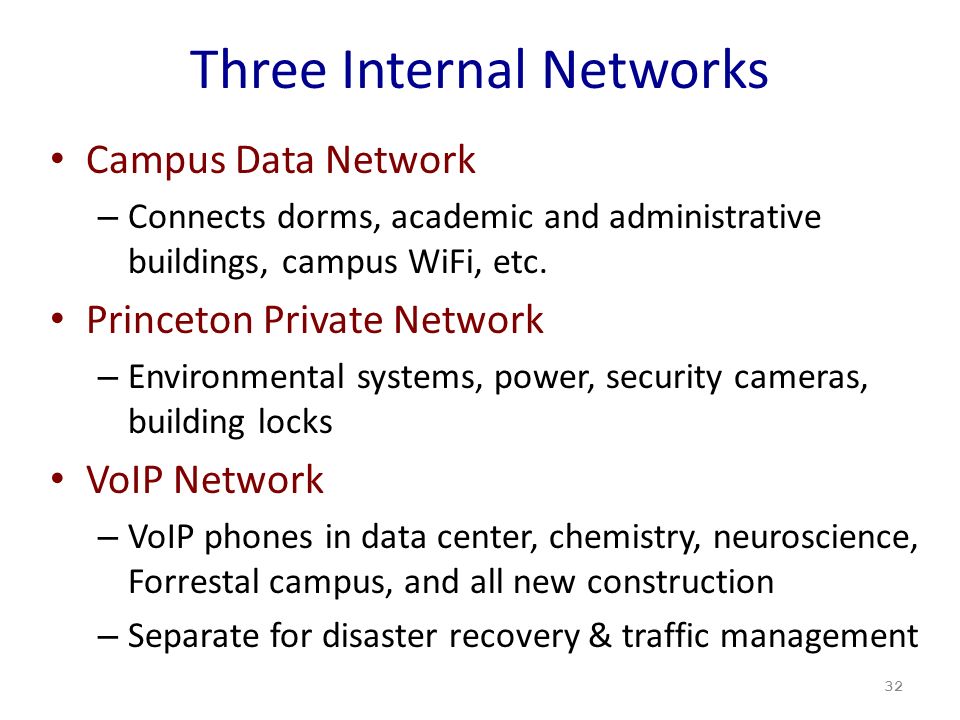 Three Internal Networks

• Campus Data Network
– Connects dorms, academic and administrative buildings, campus WiFi, etc.
• Princeton Private Network
– Environmental systems, power, security cameras, building locks
• VoIP Network
– VoIP phones in data center, chemistry, neuroscience, Forrestal campus, and all new construction
– Separate for disaster recovery & traffic management

32